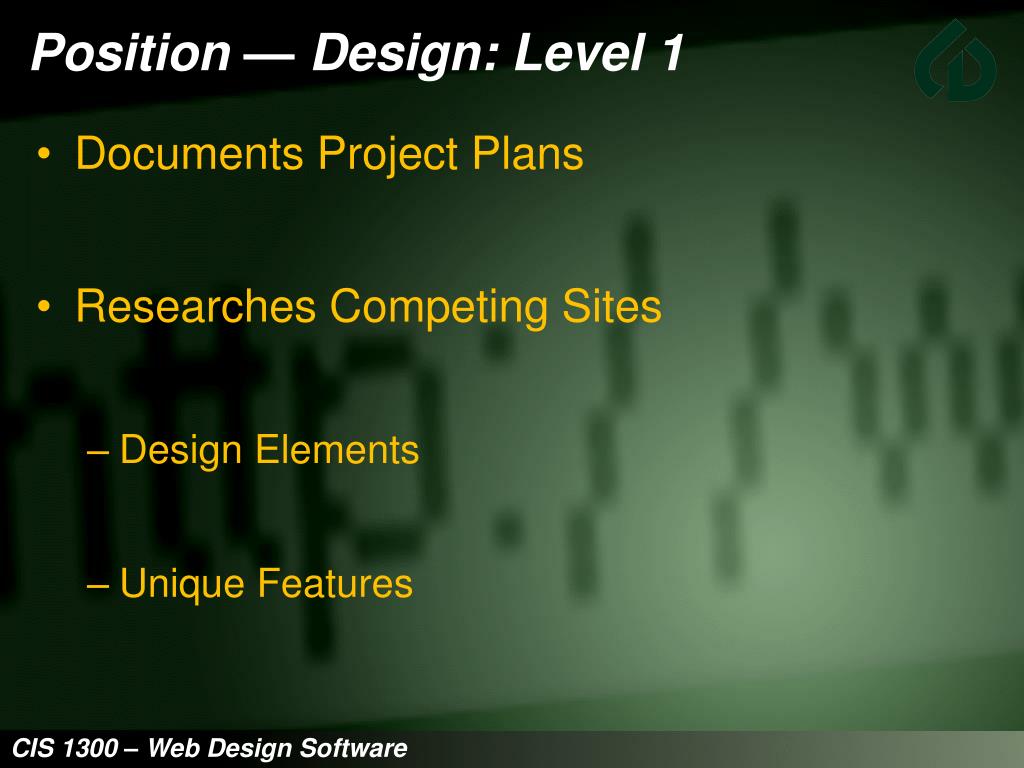 Position — Design: Level 1

• Documents Project Plans

• Researches Competing Sites

– Design Elements

– Unique Features

CIS 1300 – Web Design Software